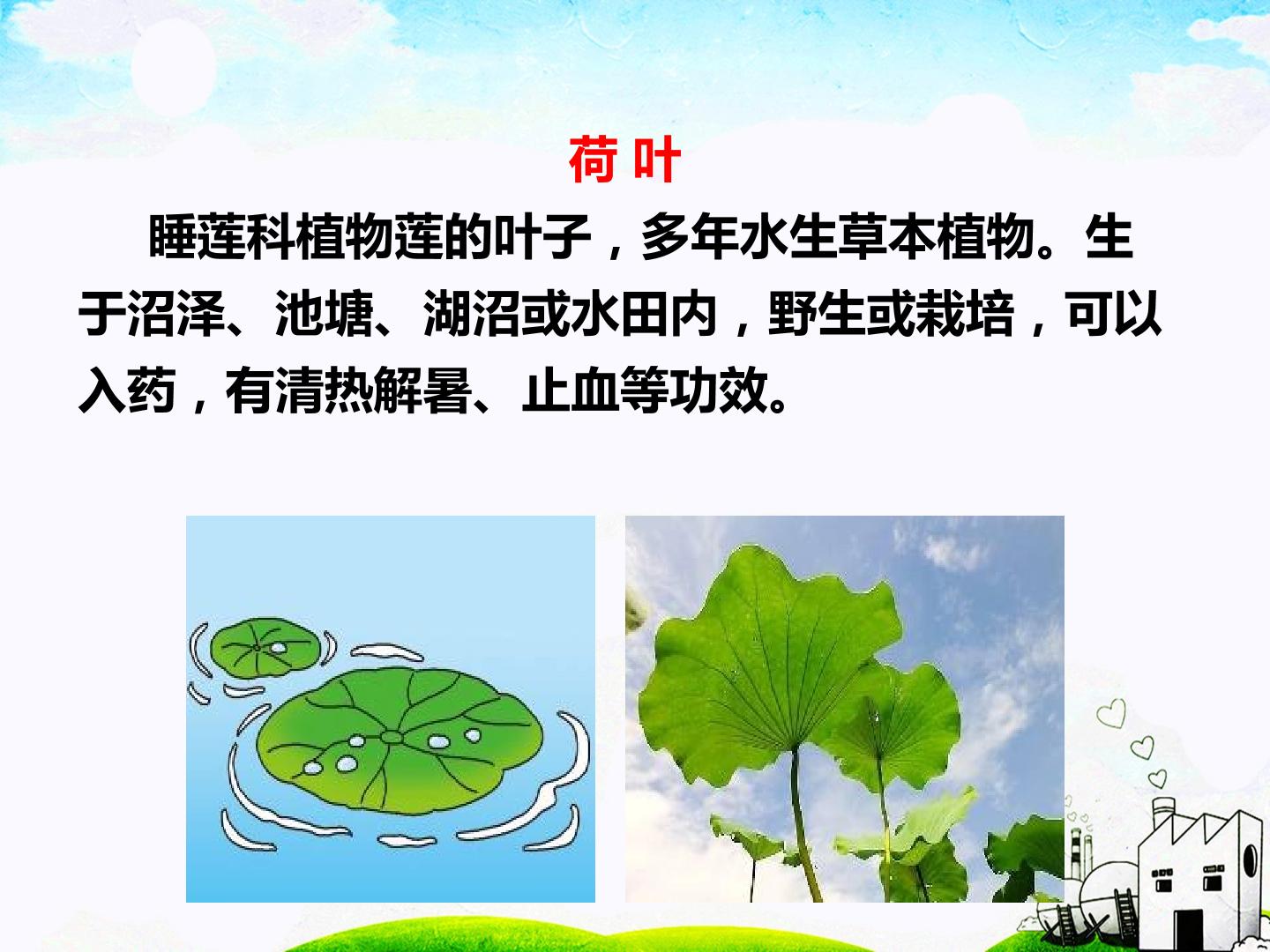 荷 叶

睡莲科植物莲的叶子，多年水生草本植物。生于沼泽、池塘、湖沼或水田内，野生或栽培，可以入药，有清热解暑、止血等功效。